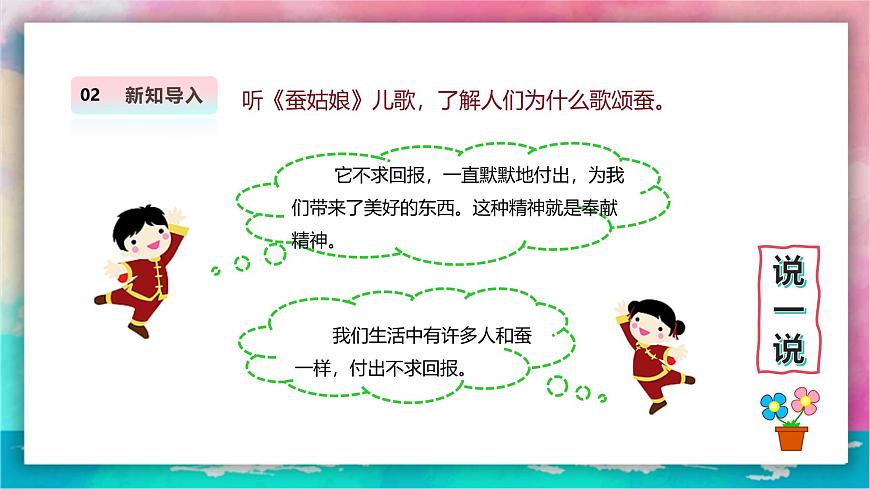 02 新知导入

听《蚕姑娘》儿歌，了解人们为什么歌颂蚕。

它不求回报，一直默默地付出，为我们带来了美好的东西。这种精神就是奉献精神。

我们生活中有许多人和蚕一样，付出不求回报。

说一说